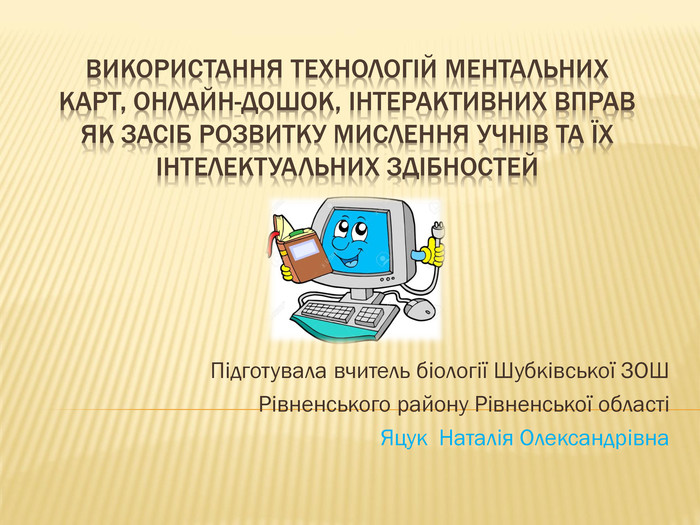 ВИКОРИСТАННЯ ТЕХНОЛОГІЙ МЕНТАЛЬНИХ КАРТ, ОНЛАЙН-ДОШОК, ІНТЕРАКТИВНИХ ВПРАВ ЯК ЗАСІБ РОЗВИТКУ МИСЛЕННЯ УЧНІВ ТА ЇХ ІНТЕЛЕКТУАЛЬНИХ ЗДІБНОСТЕЙ

Підготувала вчитель біології Шубківської ЗОШ
Рівненського району Рівненської області
Яцук Наталія Олександрівна